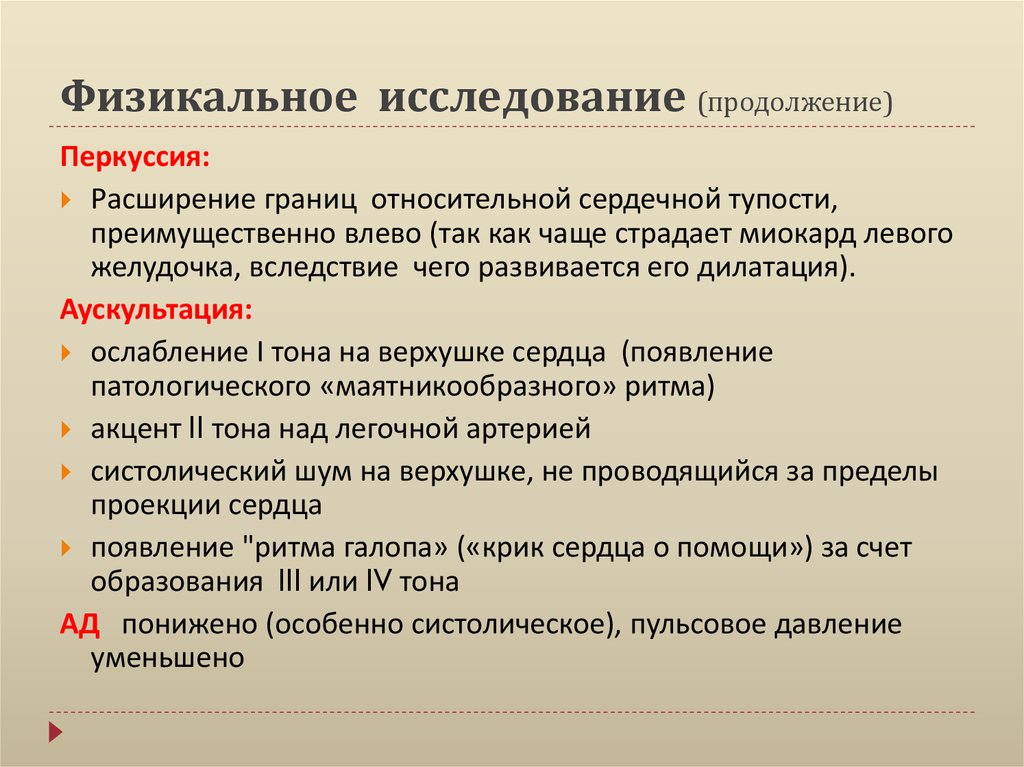 Физикальное исследование (продолжение)

Перкуссия:

Расширение границ относительной сердечной тупости, преимущественно влево (так как чаще страдает миокард левого желудочка, вследствие чего развивается его дилатация).

Аускультация:

ослабление I тона на верхушке сердца (появление патологического «маятникообразного» ритма)

акцент II тона над легочной артерией

систолический шум на верхушке, не проводящийся за пределы проекции сердца

появление "ритма галопа» («крик сердца о помощи») за счет образования III или IV тона

АД понижено (особенно систолическое), пульсовое давление уменьшено